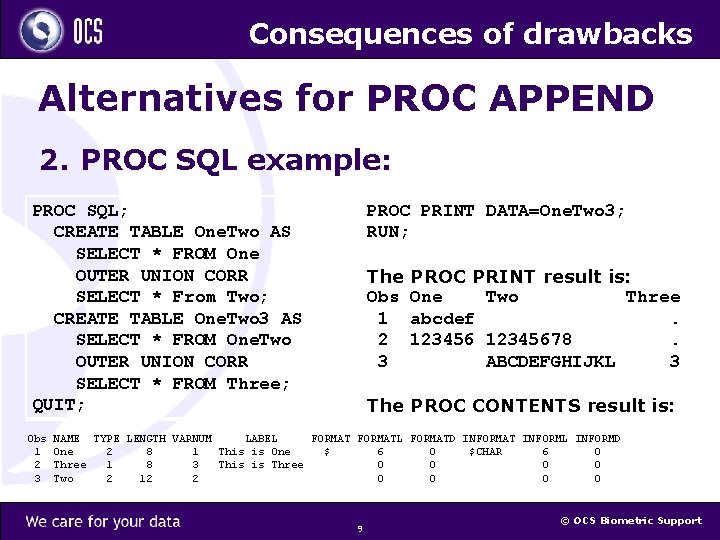 OCS

Consequences of drawbacks

Alternatives for PROC APPEND

2. PROC SQL example:

PROC SQL;
CREATE TABLE OneTwo AS
SELECT * FROM One
OUTER UNION CORR
SELECT * From Two;
CREATE TABLE OneTwo3 AS
SELECT * FROM OneTwo
OUTER UNION CORR
SELECT * FROM Three;
QUIT;

PROC PRINT DATA=OneTwo3;
RUN;

The PROC PRINT result is:

| Obs | One | Two | Three |
|---|---|---|---|
| 1 | abcdef | | . |
| 2 | 123456 | 12345678 | . |
| 3 | | ABCDEFGHIJKL | 3 |

The PROC CONTENTS result is:

| Obs | NAME | TYPE | LENGTH | VARNUM | LABEL | FORMAT | FORMATL | FORMATD | INFORMAT | INFORML | INFORMD |
|---|---|---|---|---|---|---|---|---|---|---|---|
| 1 | One | 2 | 8 | 1 | This is One | $ | 6 | 0 | $CHAR | 6 | 0 |
| 2 | Three | 1 | 8 | 3 | This is Three | | 0 | 0 | | 0 | 0 |
| 3 | Two | 2 | 12 | 2 | | | 0 | 0 | | 0 | 0 |

We care for your data

9

© OCS Biometric Support